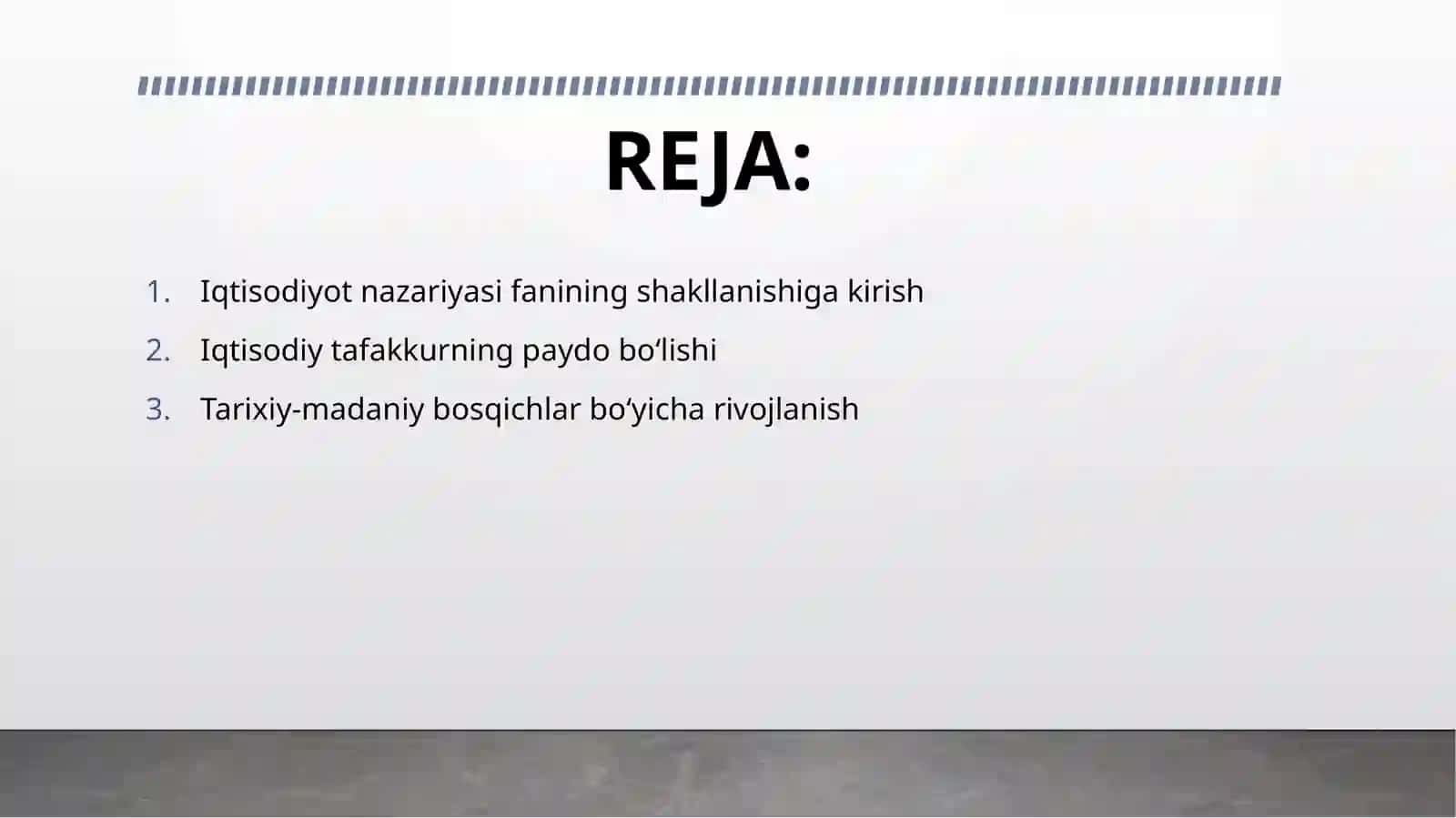 REJA:

1. Iqtisodiyot nazariyasi fanining shakllanishiga kirish
2. Iqtisodiy tafakkurning paydo bo‘lishi
3. Tarixiy-madaniy bosqichlar bo‘yicha rivojlanish